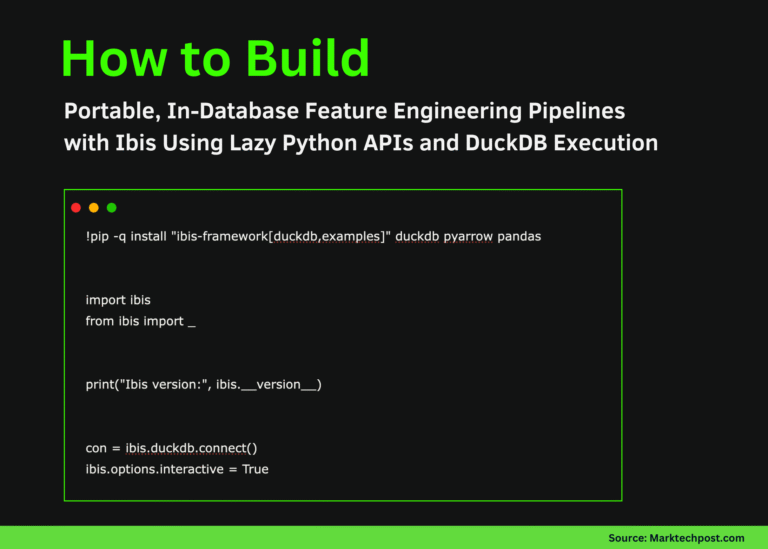 How to Build

Portable, In-Database Feature Engineering Pipelines with Ibis Using Lazy Python APIs and DuckDB Execution

!pip -q install "ibis-framework[duckdb,examples]" duckdb pyarrow pandas

import ibis
from ibis import _

print("Ibis version:", ibis.__version__)

con = ibis.duckdb.connect()
ibis.options.interactive = True

Source: Marktechpost.com